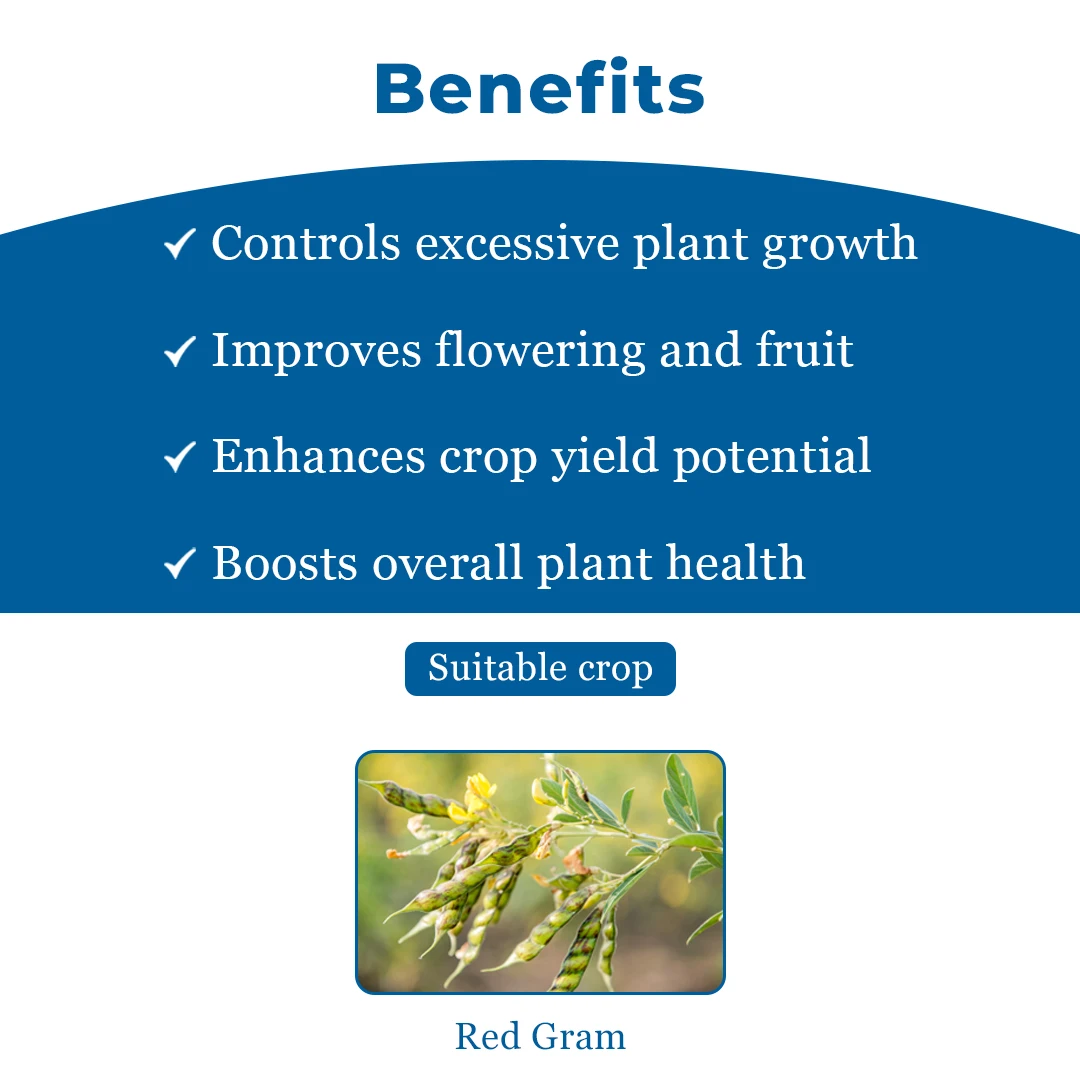 Benefits

✓ Controls excessive plant growth

✓ Improves flowering and fruit

✓ Enhances crop yield potential

✓ Boosts overall plant health

Suitable crop

Red Gram